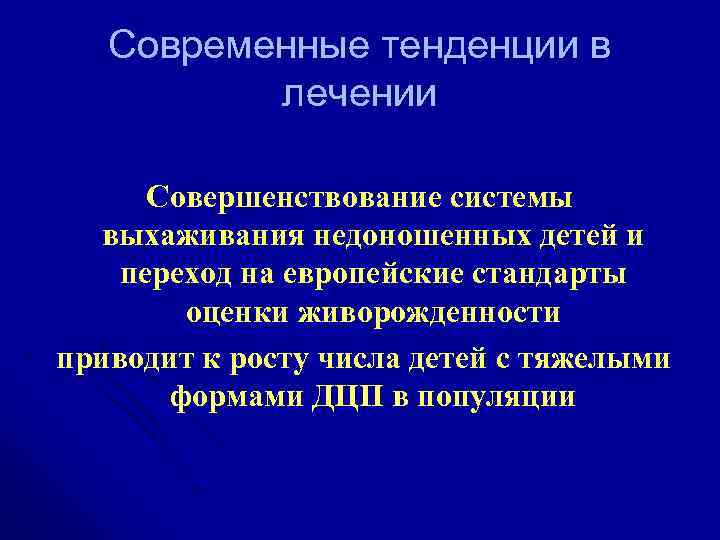 Современные тенденции в лечении

Совершенствование системы выхаживания недоношенных детей и переход на европейские стандарты оценки живорожденности

приводит к росту числа детей с тяжелыми формами ДЦП в популяции